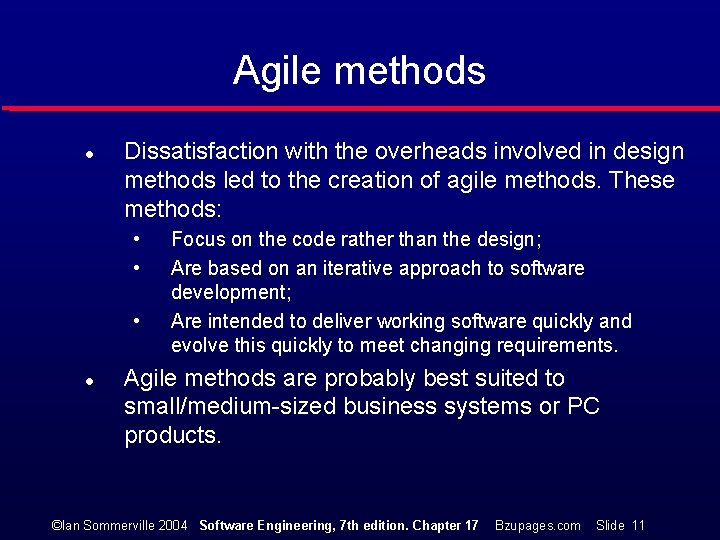 Agile methods

- Dissatisfaction with the overheads involved in design methods led to the creation of agile methods. These methods:
  - Focus on the code rather than the design;
  - Are based on an iterative approach to software development;
  - Are intended to deliver working software quickly and evolve this quickly to meet changing requirements.
- Agile methods are probably best suited to small/medium-sized business systems or PC products.

©Ian Sommerville 2004 Software Engineering, 7th edition. Chapter 17 Bzupages.com Slide 11